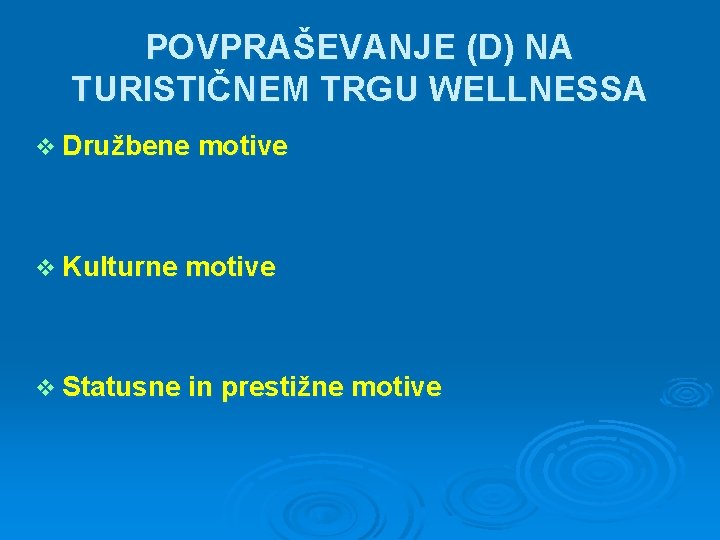 POVPRAŠEVANJE (D) NA TURISTIČNEM TRGU WELLNESSA

❖ Družbene motive

❖ Kulturne motive

❖ Statusne in prestižne motive